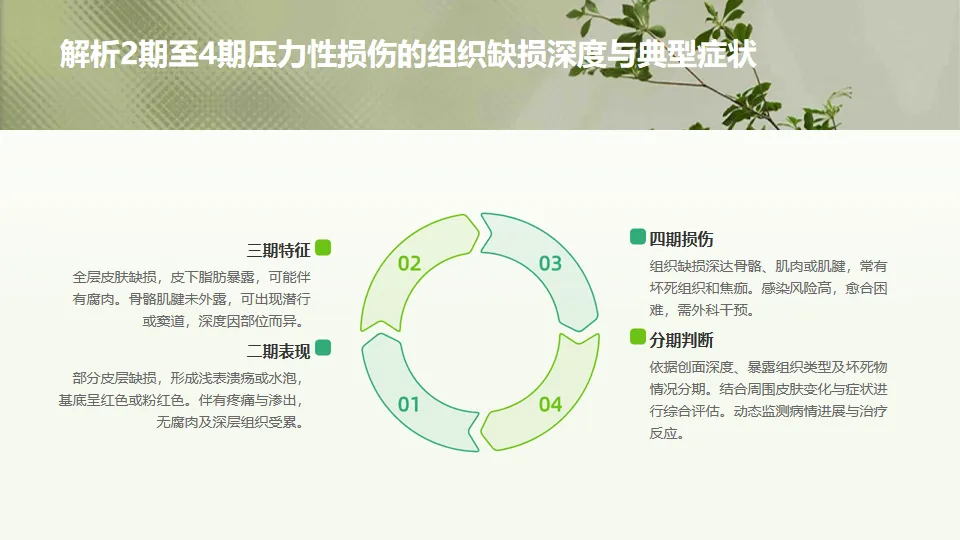 解析2期至4期压力性损伤的组织缺损深度与典型症状

三期特征

全层皮肤缺损，皮下脂肪暴露，可能伴有腐肉。骨骼肌腱未外露，可出现潜行或窦道，深度因部位而异。

二期表现

部分皮层缺损，形成浅表溃疡或水泡，基底呈红色或粉红色。伴有疼痛与渗出，无腐肉及深层组织受累。

02

03

01

04

四期损伤

组织缺损深达骨骼、肌肉或肌腱，常有坏死组织和焦痂。感染风险高，愈合困难，需外科干预。

分期判断

依据创面深度、暴露组织类型及坏死物情况分期。结合周围皮肤变化与症状进行综合评估。动态监测病情进展与治疗反应。